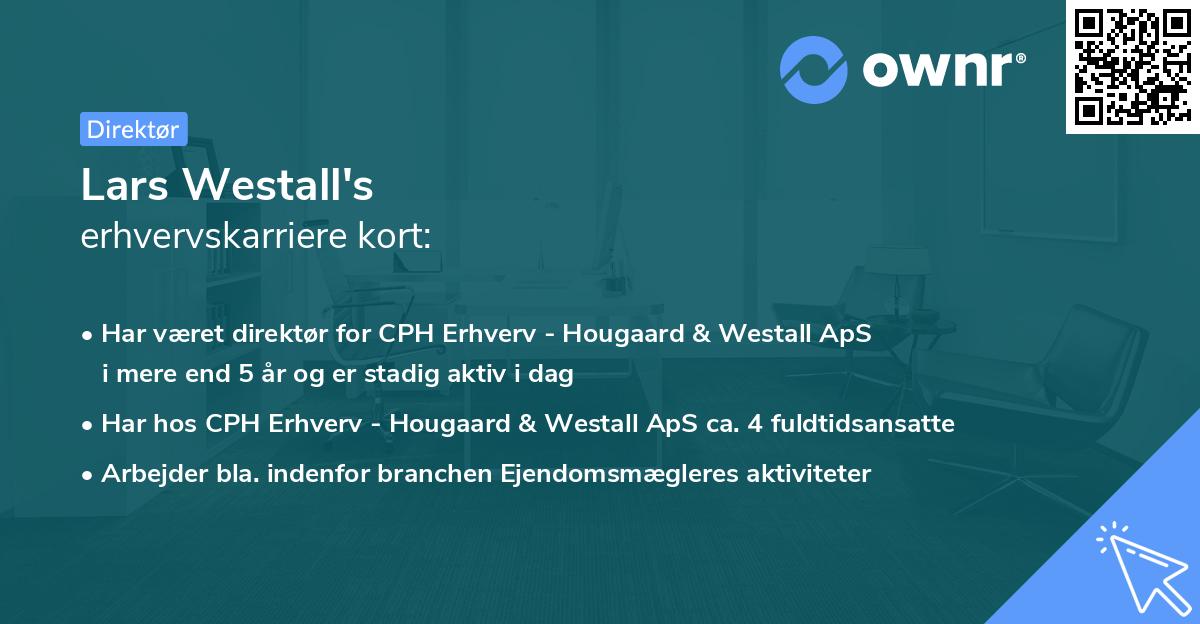 ownr®

Direktør

Lars Westall's
erhvervskarriere kort:

• Har været direktør for CPH Erhverv - Hougaard & Westall ApS i mere end 5 år og er stadig aktiv i dag
• Har hos CPH Erhverv - Hougaard & Westall ApS ca. 4 fuldtidsansatte
• Arbejder bla. indenfor branchen Ejendomsmægleres aktiviteter